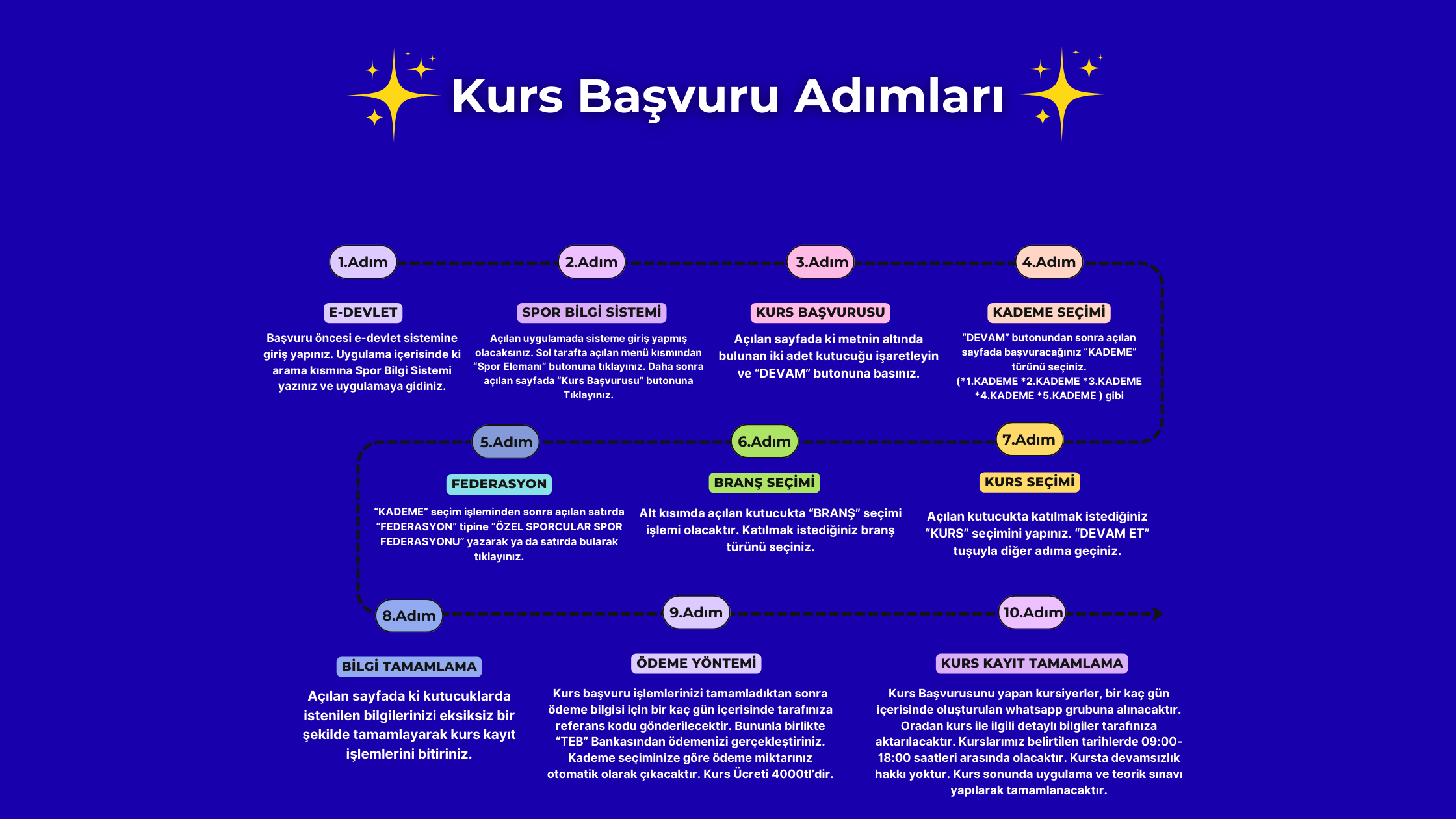 Kurs Başvuru Adımları

1.Adım

E-DEVLET

Başvuru öncesi e-devlet sistemine giriş yapınız. Uygulama içerisinde ki arama kısmına Spor Bilgi Sistemi yazınız ve uygulamaya gidiniz.

2.Adım

SPOR BİLGİ SİSTEMİ

Açılan uygulamada sisteme giriş yapmış olacaksınız. Sol tarafta açılan menü kısmından "Spor Elemanı" butonuna tıklayınız. Daha sonra açılan sayfada "Kurs Başvurusu" butonuna Tıklayınız.

3.Adım

KURS BAŞVURUSU

Açılan sayfada ki metnin altında bulunan iki adet kutucuğu işaretleyin ve "DEVAM" butonuna basınız.

4.Adım

KADEME SEÇİMİ

"DEVAM" butonundan sonra açılan sayfada başvuracağınız "KADEME" türünü seçiniz. (*1.KADEME *2.KADEME *3.KADEME *4.KADEME *5.KADEME ) gibi

5.Adım

FEDERASYON

"KADEME" seçim işleminden sonra açılan satırda "FEDERASYON" tipine "ÖZEL SPORCULAR SPOR FEDERASYONU" yazarak ya da satırda bularak tıklayınız.

6.Adım

BRANŞ SEÇİMİ

Alt kısımda açılan kutucukta "BRANŞ" seçimi işlemi olacaktır. Katılmak istediğiniz branş türünü seçiniz.

7.Adım

KURS SEÇİMİ

Açılan kutucukta katılmak istediğiniz "KURS" seçimini yapınız. "DEVAM ET" tuşuyla diğer adıma geçiniz.

8.Adım

BİLGİ TAMAMLAMA

Açılan sayfada ki kutucuklarda istenilen bilgilerinizi eksiksiz bir şekilde tamamlayarak kurs kayıt işlemlerini bitiriniz.

9.Adım

ÖDEME YÖNTEMİ

Kurs başvuru işlemlerinizi tamamladıktan sonra ödeme bilgisi için bir kaç gün içerisinde tarafınıza referans kodu gönderilecektir. Bununla birlikte "TEB" Bankasından ödemenizi gerçekleştiriniz. Kademe seçiminize göre ödeme miktarınız otomatik olarak çıkacaktır. Kurs Ücreti 4000tl'dir.

10.Adım

KURS KAYIT TAMAMLAMA

Kurs Başvurusunu yapan kursiyerler, bir kaç gün içerisinde oluşturulan whatsapp grubuna alınacaktır. Oradan kurs ile ilgili detaylı bilgiler tarafınıza aktarılacaktır. Kurslarımız belirtilen tarihlerde 09:00-18:00 saatleri arasında olacaktır. Kursta devamsızlık hakkı yoktur. Kurs sonunda uygulama ve teorik sınavı yapılarak tamamlanacaktır.